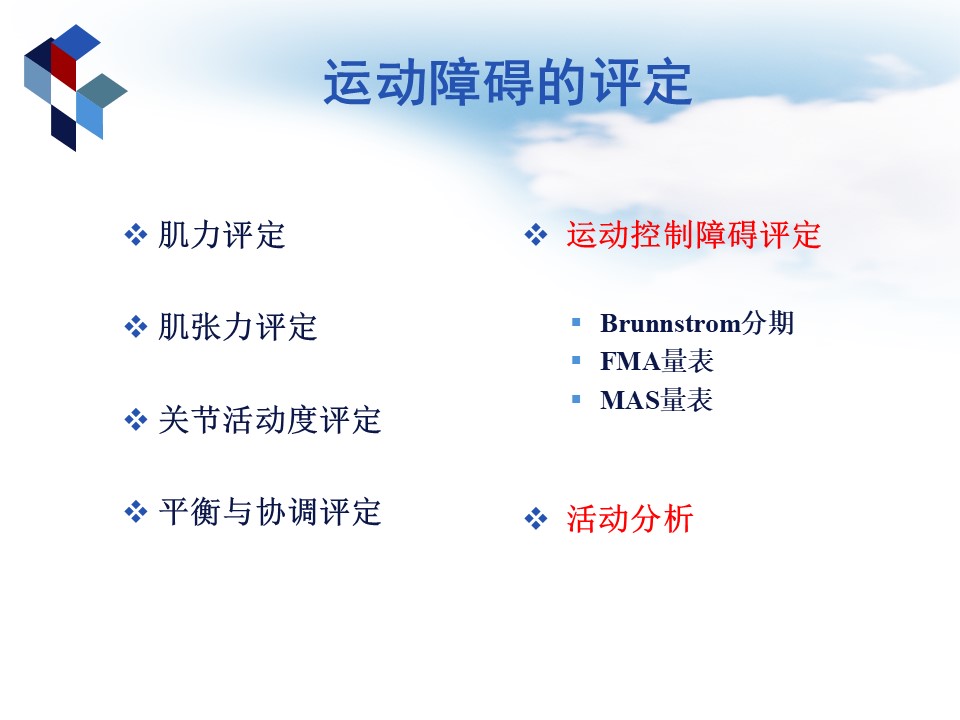 运动障碍的评定

❖ 肌力评定

❖ 肌张力评定

❖ 关节活动度评定

❖ 平衡与协调评定

❖ 运动控制障碍评定

▪ Brunnstrom分期
▪ FMA量表
▪ MAS量表

❖ 活动分析